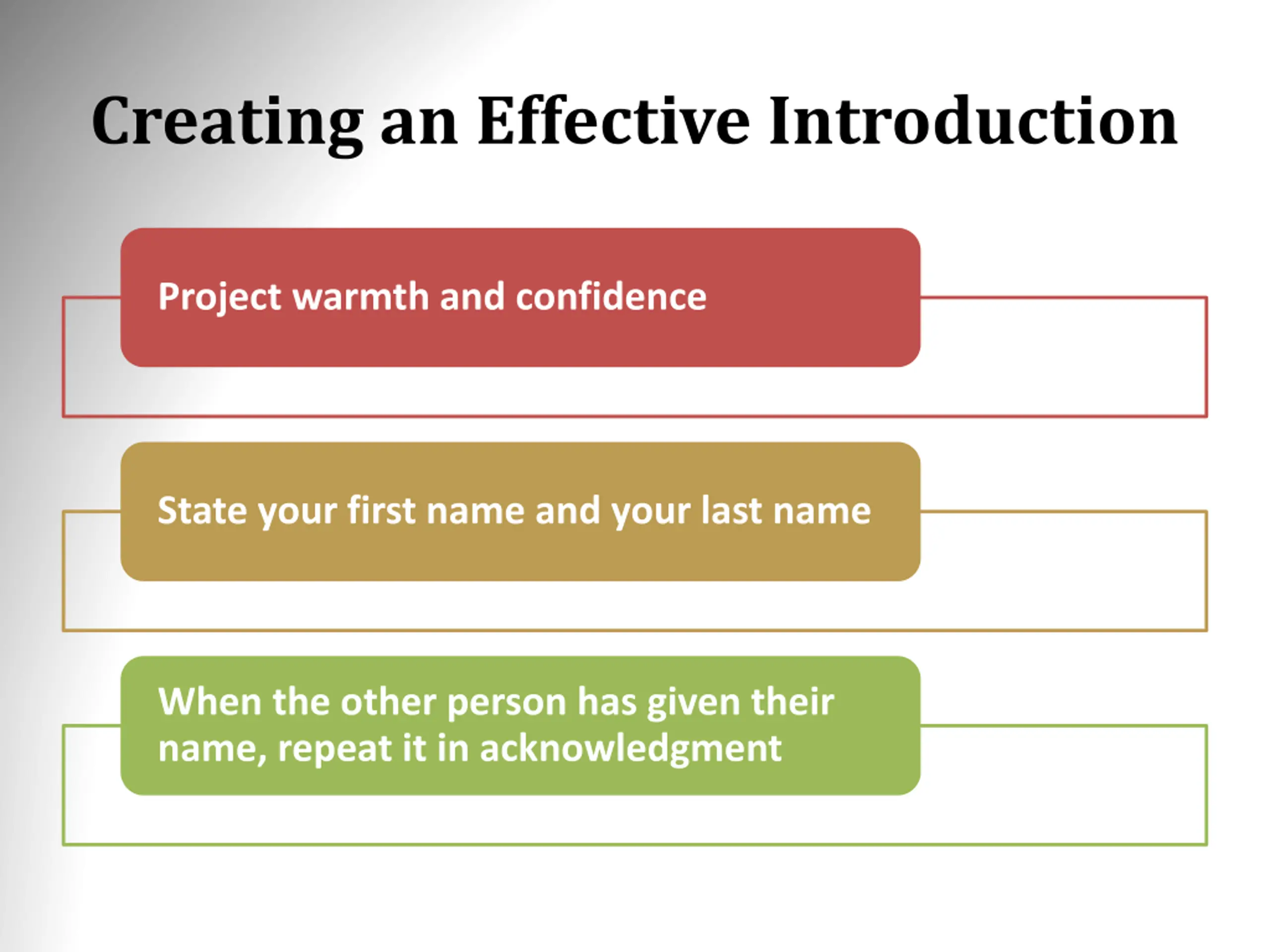 Creating an Effective Introduction

Project warmth and confidence

State your first name and your last name

When the other person has given their name, repeat it in acknowledgment